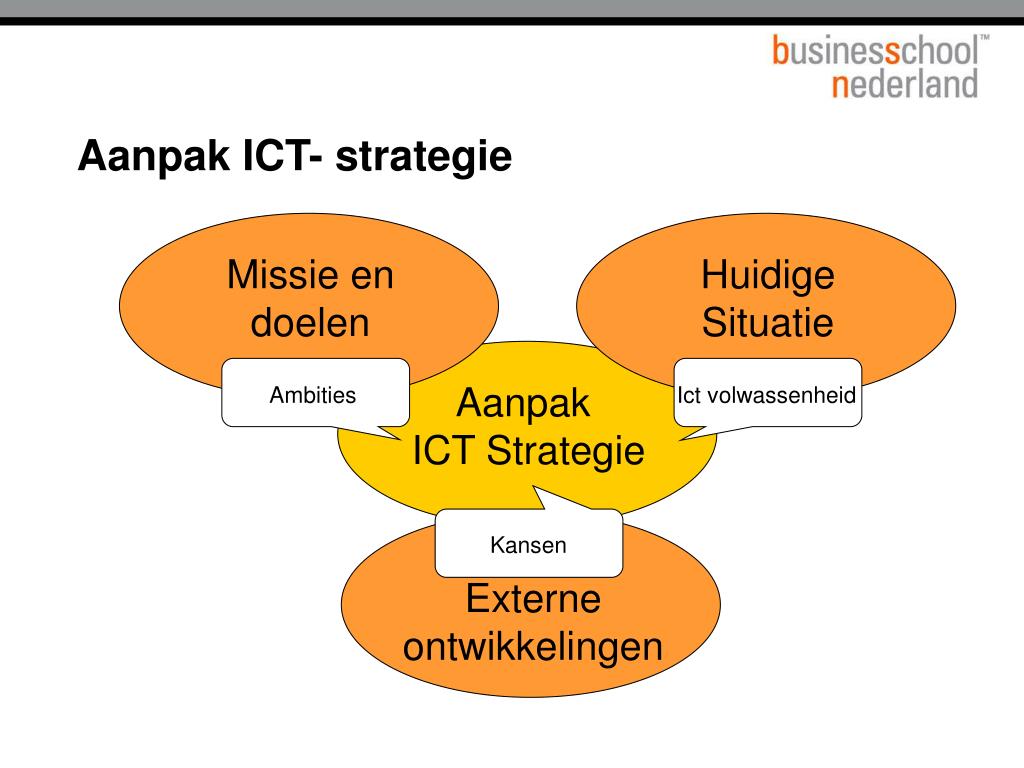 businessschool™
nederland

Aanpak ICT- strategie

Missie en doelen

Huidige Situatie

Ambities

Aanpak
ICT Strategie

Ict volwassenheid

Kansen

Externe ontwikkelingen